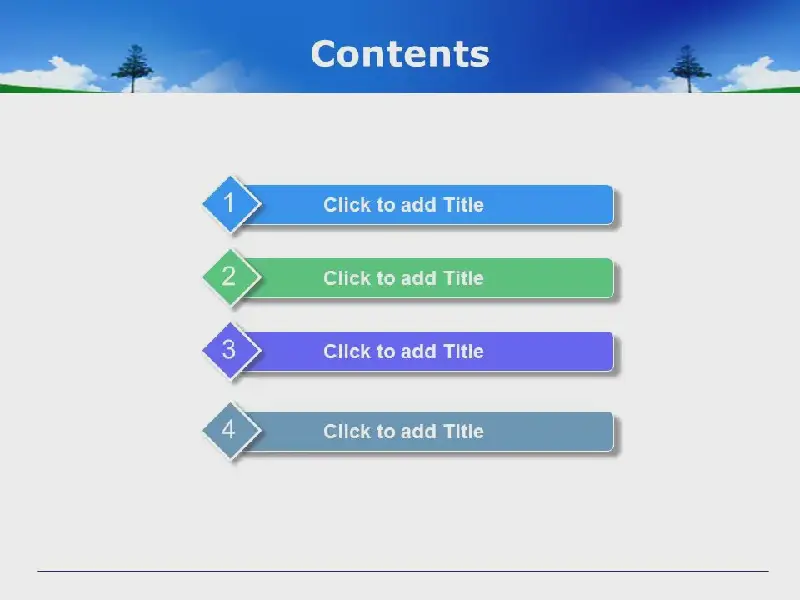 Contents

1 Click to add Title

2 Click to add Title

3 Click to add Title

4 Click to add Title